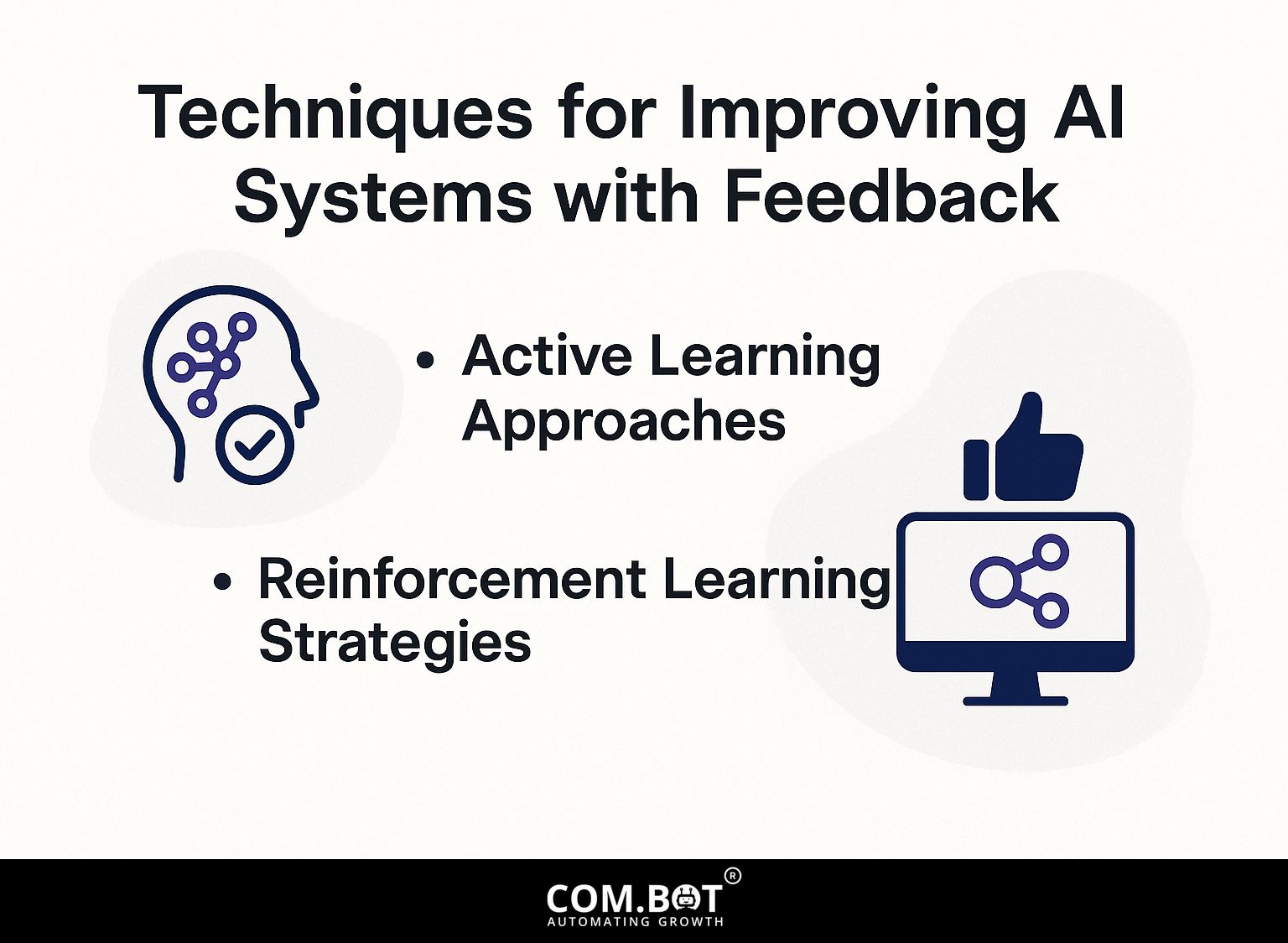 Techniques for Improving AI Systems with Feedback

• Active Learning Approaches

• Reinforcement Learning Strategies

COM.BOT®
AUTOMATING GROWTH